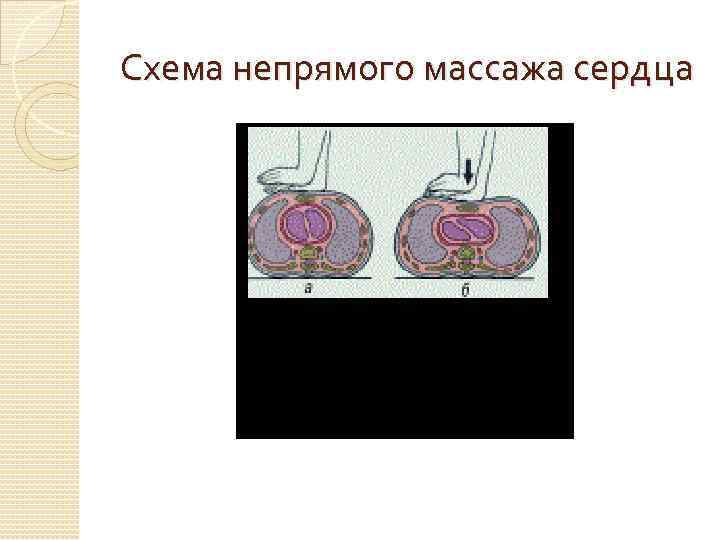 Схема непрямого массажа сердца

а

б